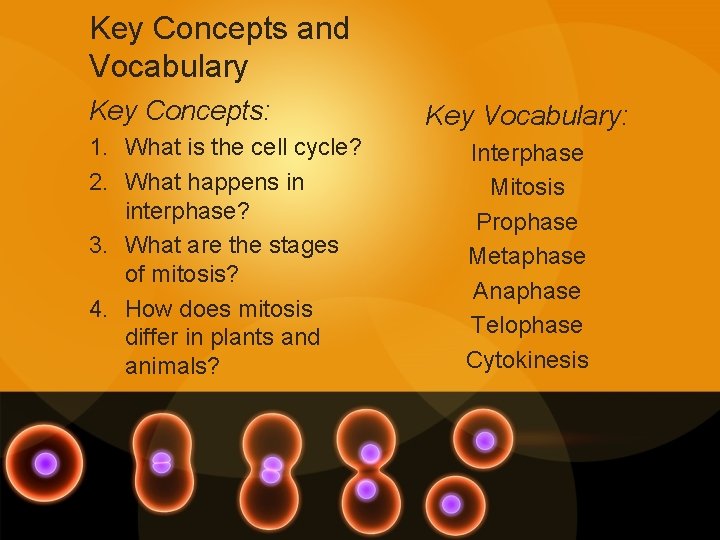 Key Concepts and Vocabulary

Key Concepts:

1. What is the cell cycle?
2. What happens in interphase?
3. What are the stages of mitosis?
4. How does mitosis differ in plants and animals?

Key Vocabulary:

Interphase
Mitosis
Prophase
Metaphase
Anaphase
Telophase
Cytokinesis